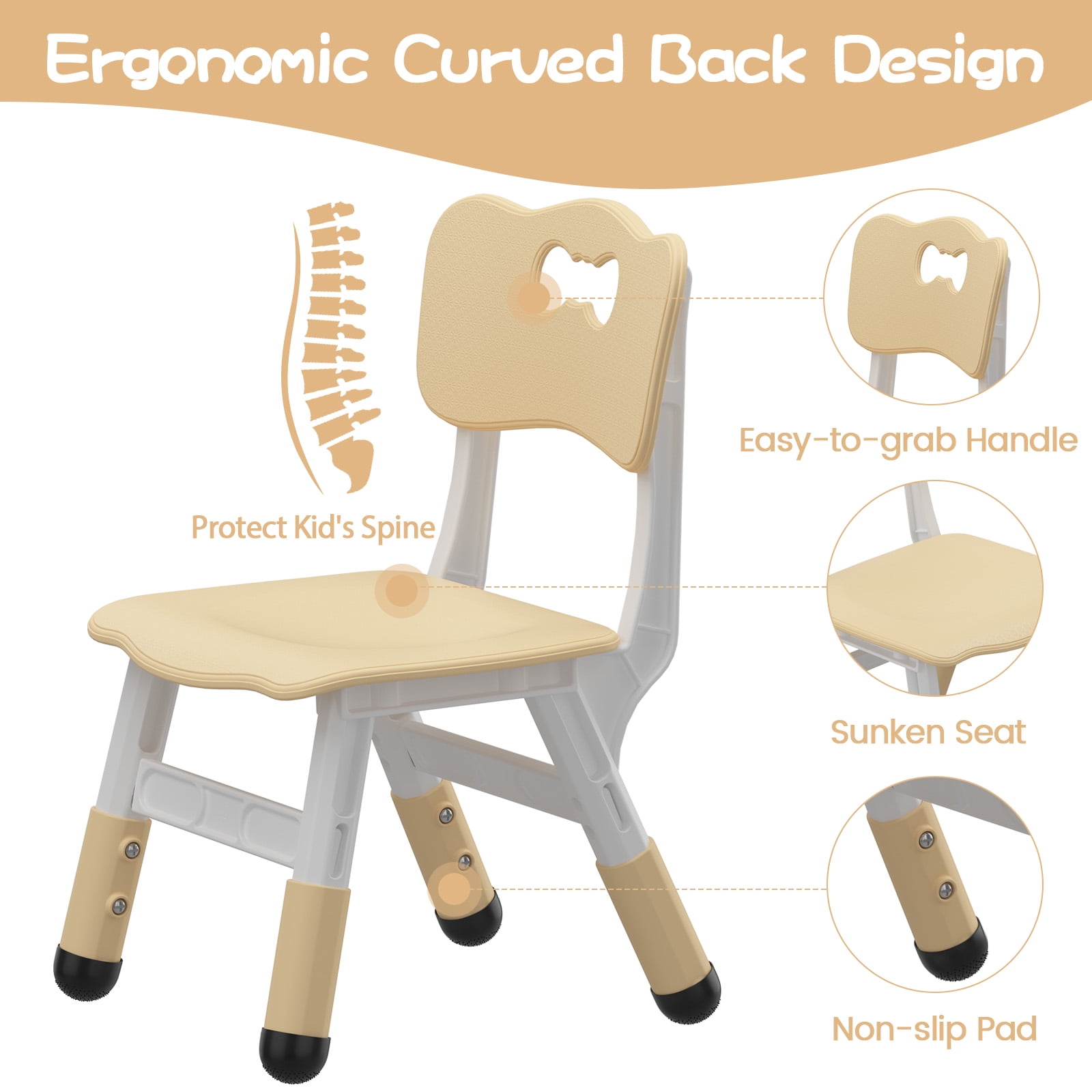 Ergonomic Curved Back Design

Protect Kid's Spine

Easy-to-grab Handle

Sunken Seat

Non-slip Pad